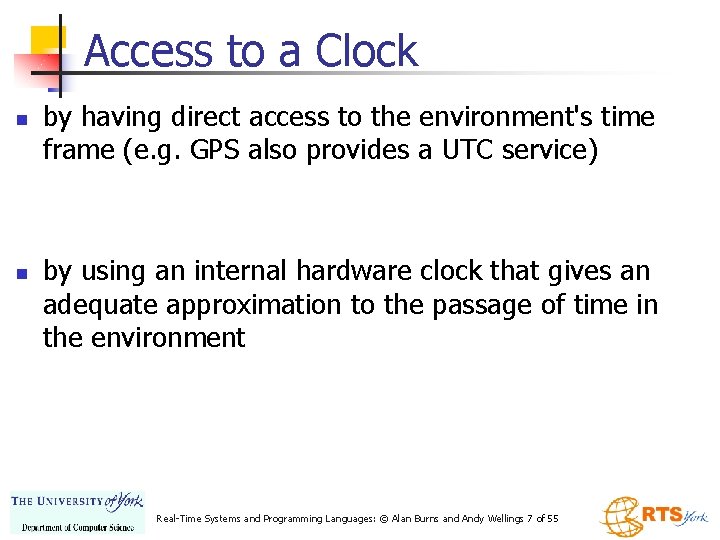 Access to a Clock

- by having direct access to the environment's time frame (e.g. GPS also provides a UTC service)

- by using an internal hardware clock that gives an adequate approximation to the passage of time in the environment

THE UNIVERSITY of York
Department of Computer Science

Real-Time Systems and Programming Languages: © Alan Burns and Andy Wellings 7 of 55

RTS York